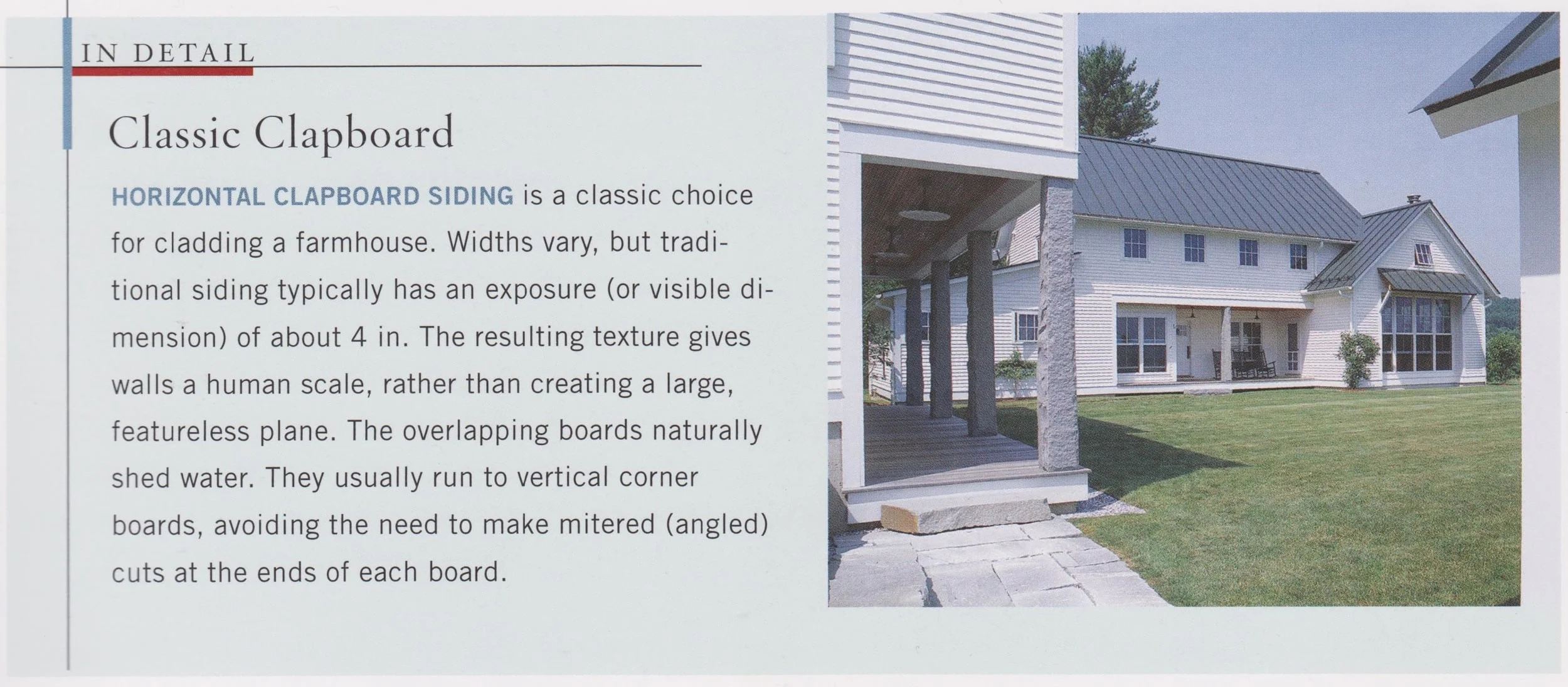 IN DETAIL

Classic Clapboard

HORIZONTAL CLAPBOARD SIDING is a classic choice for cladding a farmhouse. Widths vary, but traditional siding typically has an exposure (or visible dimension) of about 4 in. The resulting texture gives walls a human scale, rather than creating a large, featureless plane. The overlapping boards naturally shed water. They usually run to vertical corner boards, avoiding the need to make mitered (angled) cuts at the ends of each board.